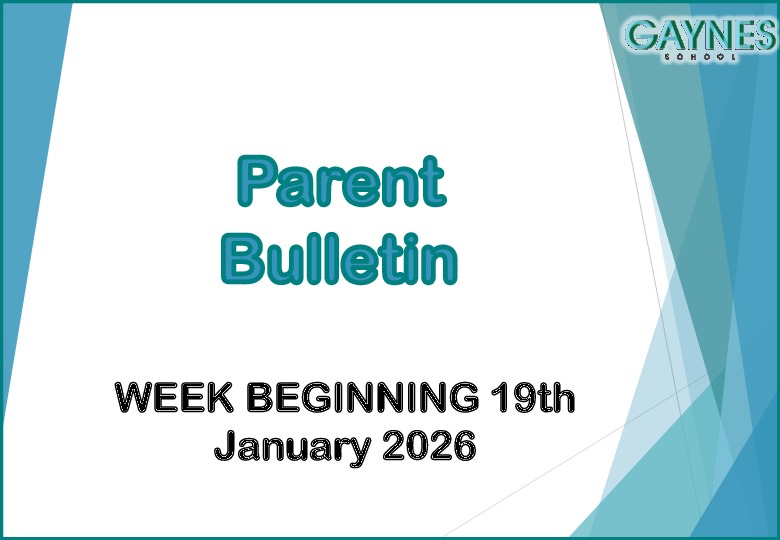 GAYNES
SCHOOL

Parent Bulletin

WEEK BEGINNING 19th January 2026